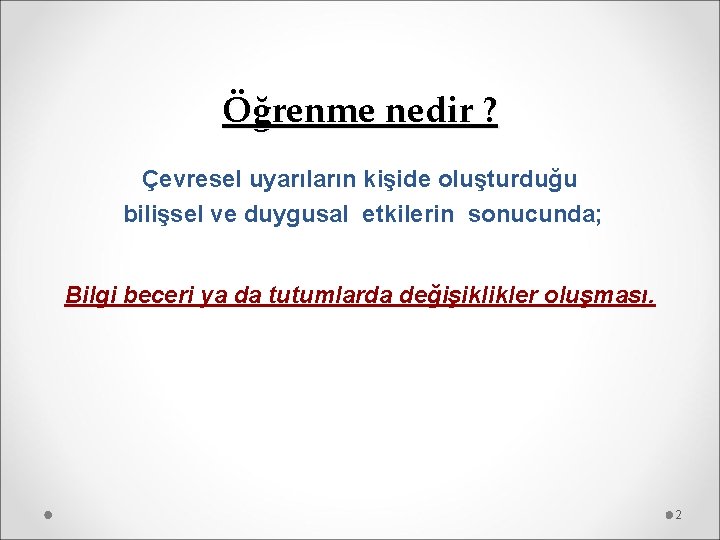 Öğrenme nedir ?

Çevresel uyarıların kişide oluşturduğu bilişsel ve duygusal etkilerin sonucunda;

Bilgi beceri ya da tutumlarda değişiklikler oluşması.

2